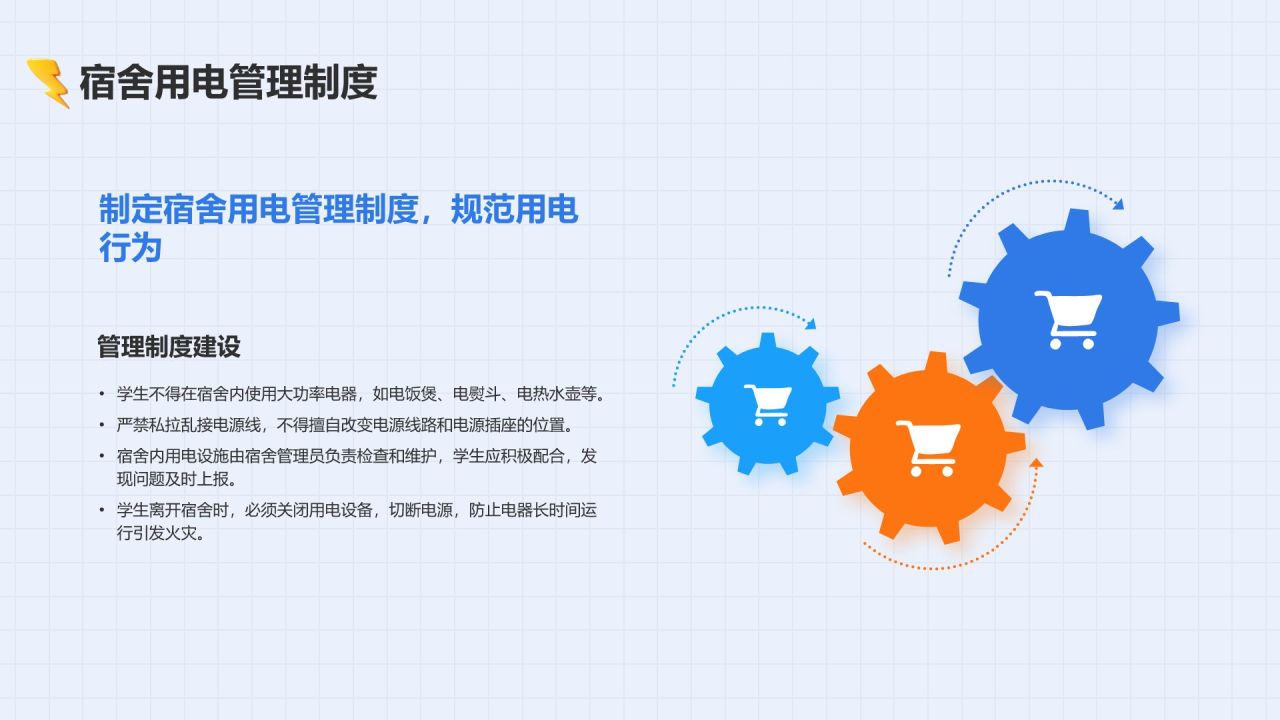 宿舍用电管理制度

制定宿舍用电管理制度，规范用电行为

管理制度建设

• 学生不得在宿舍内使用大功率电器，如电饭煲、电熨斗、电热水壶等。
• 严禁私拉乱接电源线，不得擅自改变电源线路和电源插座的位置。
• 宿舍内用电设施由宿舍管理员负责检查和维护，学生应积极配合，发现问题及时上报。
• 学生离开宿舍时，必须关闭用电设备，切断电源，防止电器长时间运行引发火灾。